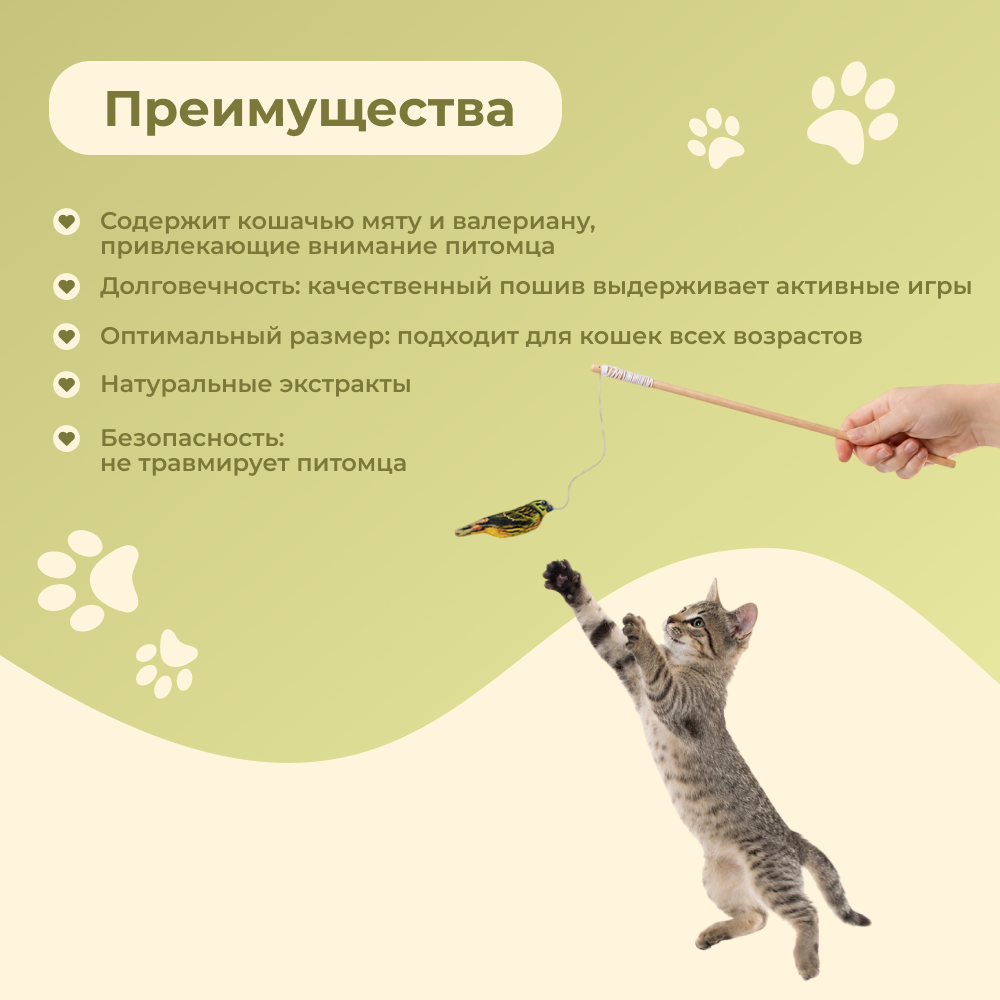 Преимущества

Содержит кошачью мяту и валериану, привлекающие внимание питомца

Долговечность: качественный пошив выдерживает активные игры

Оптимальный размер: подходит для кошек всех возрастов

Натуральные экстракты

Безопасность:
не травмирует питомца